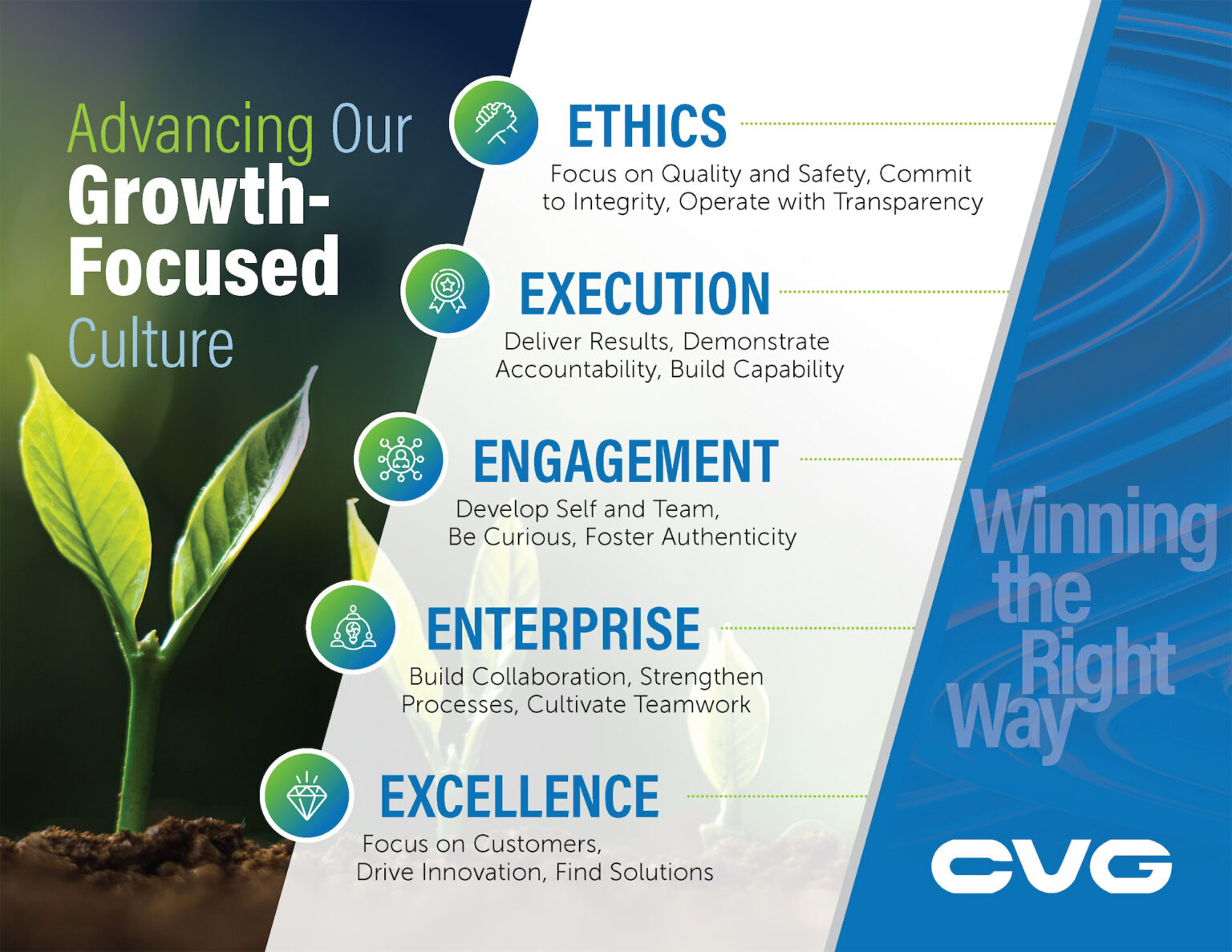 Advancing Our Growth-Focused Culture

ETHICS
Focus on Quality and Safety, Commit to Integrity, Operate with Transparency

EXECUTION
Deliver Results, Demonstrate Accountability, Build Capability

ENGAGEMENT
Develop Self and Team, Be Curious, Foster Authenticity

ENTERPRISE
Build Collaboration, Strengthen Processes, Cultivate Teamwork

EXCELLENCE
Focus on Customers, Drive Innovation, Find Solutions

Winning the Right Way

CVG